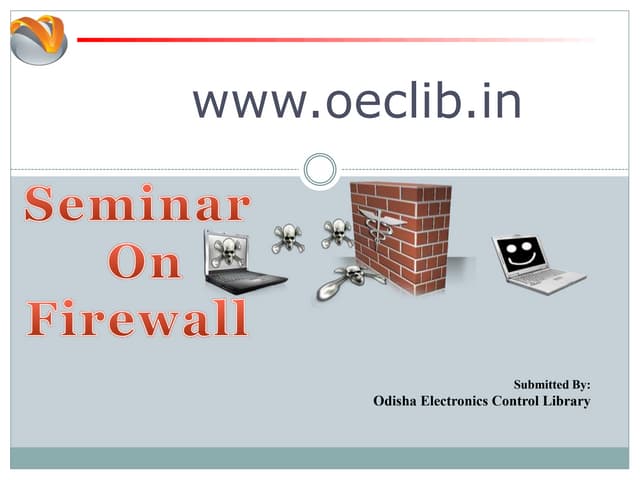 www.oeclib.in

Seminar
On
Firewall

Submitted By:
Odisha Electronics Control Library